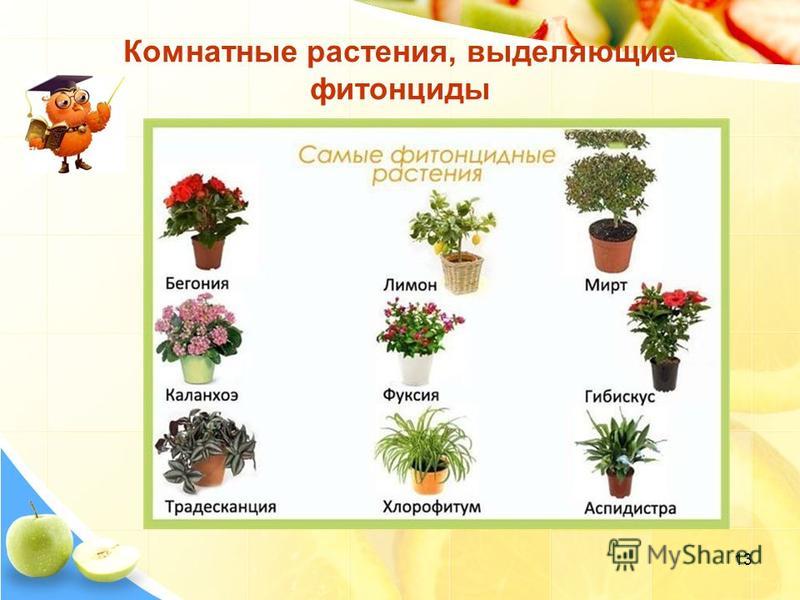 Комнатные растения, выделяющие фитонциды

Самые фитонцидные растения

Бегония

Лимон

Мирт

Каланхоэ

Фуксия

Гибискус

Традесканция

Хлорофитум

Аспидистра

MyShared

13